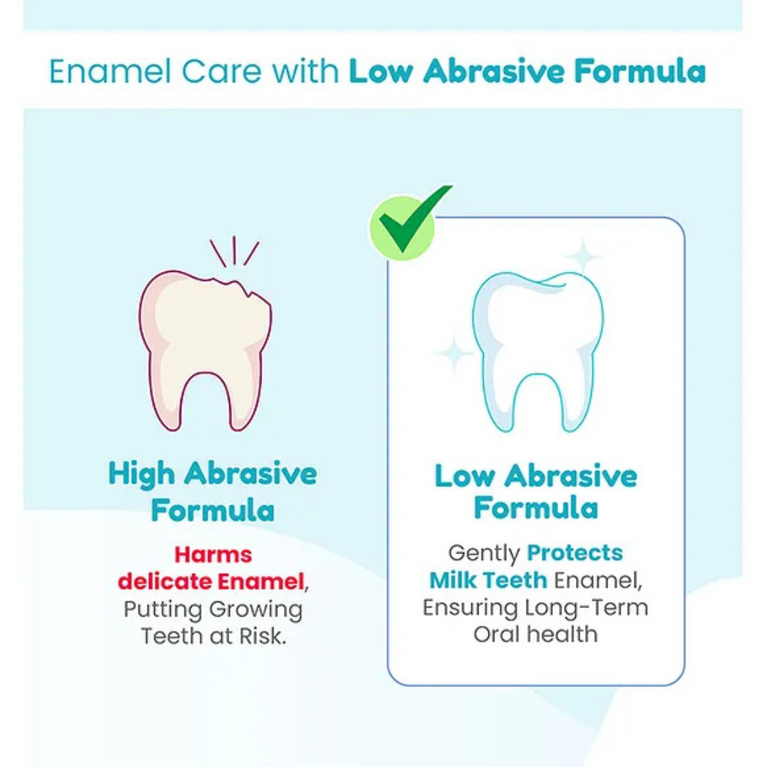 Enamel Care with Low Abrasive Formula

High Abrasive Formula

Harms delicate Enamel, Putting Growing Teeth at Risk.

Low Abrasive Formula

Gently Protects Milk Teeth Enamel, Ensuring Long-Term Oral health